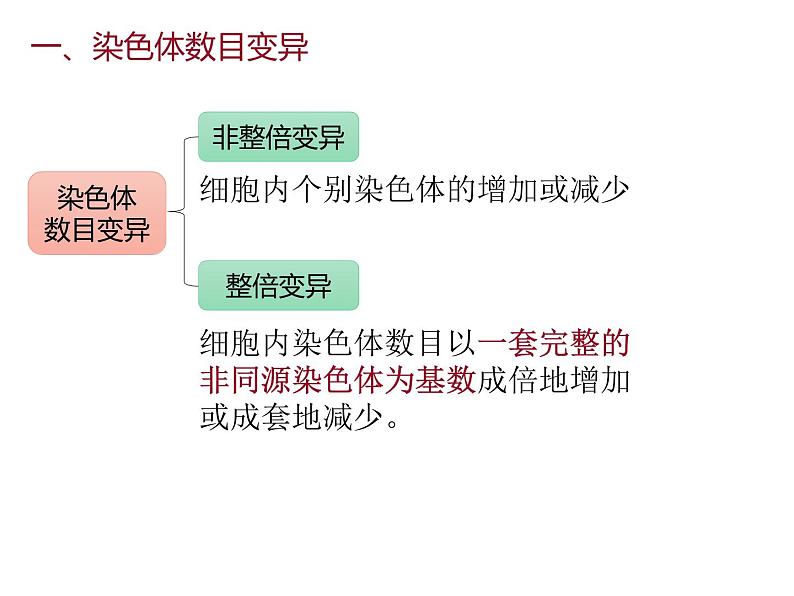 一、染色体数目变异

染色体数目变异

非整倍变异

细胞内个别染色体的增加或减少

整倍变异

细胞内染色体数目以一套完整的非同源染色体为基数成倍地增加或成套地减少。